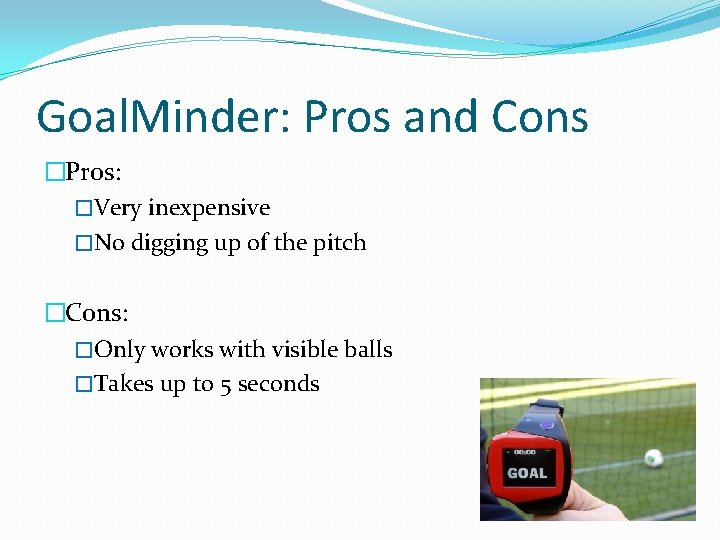 GoalMinder: Pros and Cons

□Pros:

□Very inexpensive

□No digging up of the pitch

□Cons:

□Only works with visible balls

□Takes up to 5 seconds

00:00

GOAL